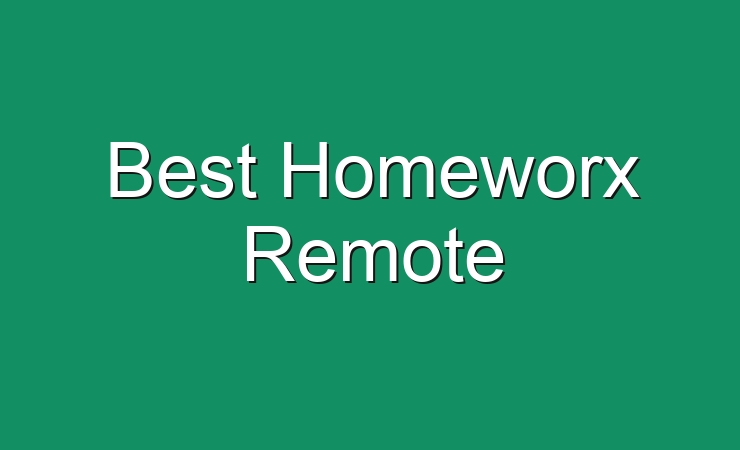 Best Homeworx Remote